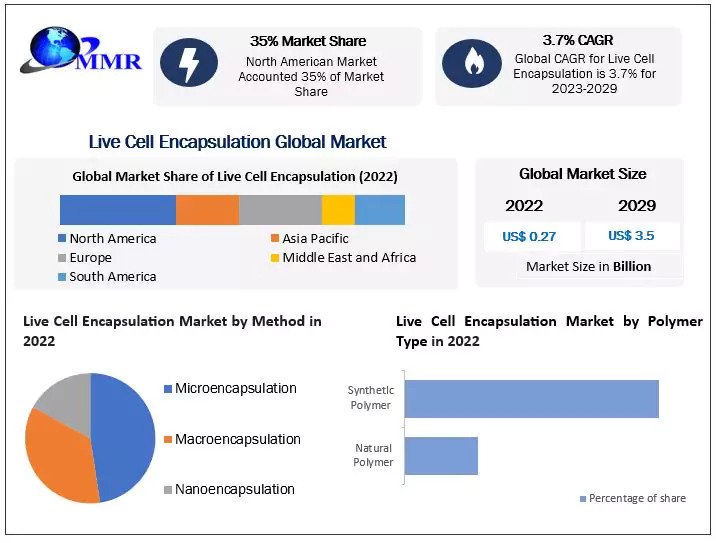 MMR

35% Market Share
North American Market Accounted 35% of Market Share

3.7% CAGR
Global CAGR for Live Cell Encapsulation is 3.7% for 2023-2029

Live Cell Encapsulation Global Market

Global Market Share of Live Cell Encapsulation (2022)

North America
Asia Pacific
Europe
Middle East and Africa
South America

Global Market Size

| 2022 | 2029 |
|---|---|
| US$ 0.27 | US$ 3.5 |

Market Size in Billion

Live Cell Encapsulation Market by Method in 2022

Microencapsulation
Macroencapsulation
Nanoencapsulation

Live Cell Encapsulation Market by Polymer Type in 2022

Synthetic Polymer
Natural Polymer

Percentage of share